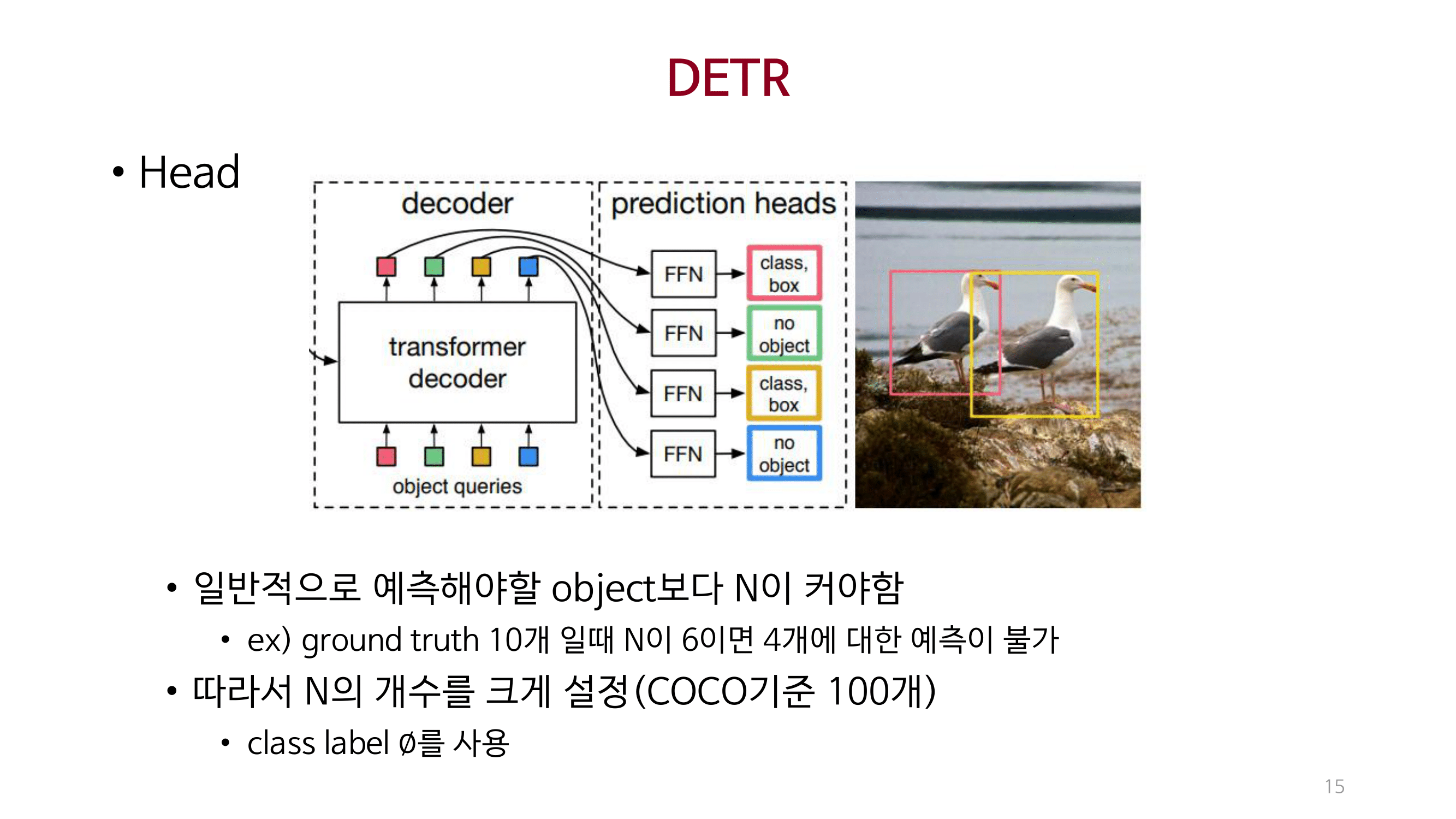 DETR

• Head

decoder

transformer decoder

object queries

prediction heads

FFN

class, box

FFN

no object

FFN

class, box

FFN

no object

• 일반적으로 예측해야할 object보다 N이 커야함
  • ex) ground truth 10개 일때 N이 6이면 4개에 대한 예측이 불가
• 따라서 N의 개수를 크게 설정(COCO기준 100개)
  • class label ∅를 사용

15